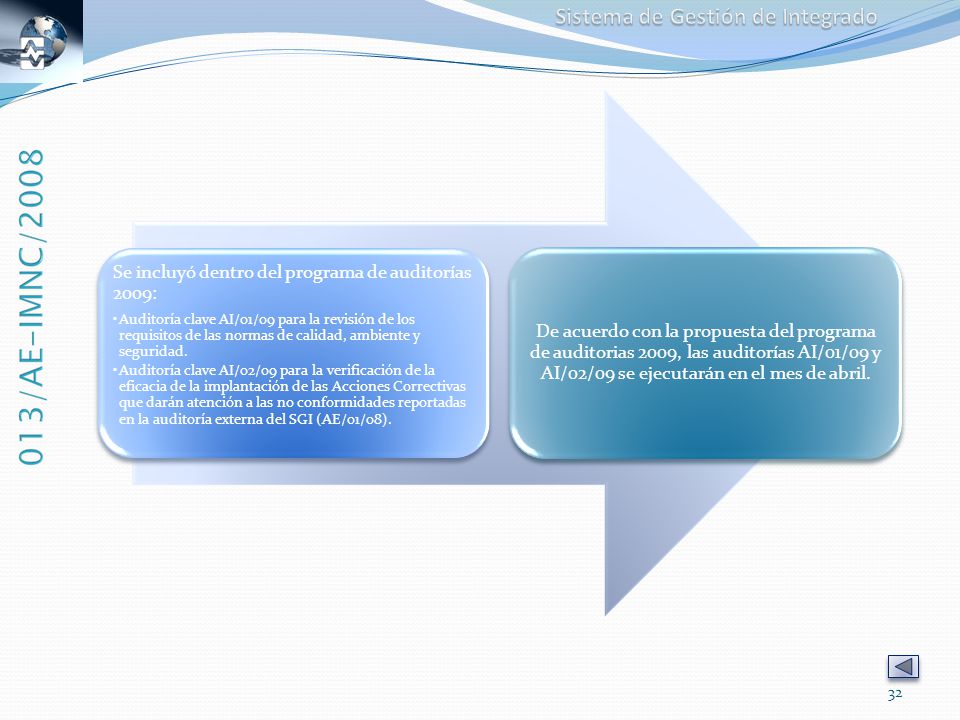 Sistema de Gestión de Integrado

013/AE-IMNC/2008

Se incluyó dentro del programa de auditorías 2009:

• Auditoría clave AI/01/09 para la revisión de los requisitos de las normas de calidad, ambiente y seguridad.
• Auditoría clave AI/02/09 para la verificación de la eficacia de la implantación de las Acciones Correctivas que darán atención a las no conformidades reportadas en la auditoría externa del SGI (AE/01/08).

De acuerdo con la propuesta del programa de auditorias 2009, las auditorías AI/01/09 y AI/02/09 se ejecutarán en el mes de abril.

32